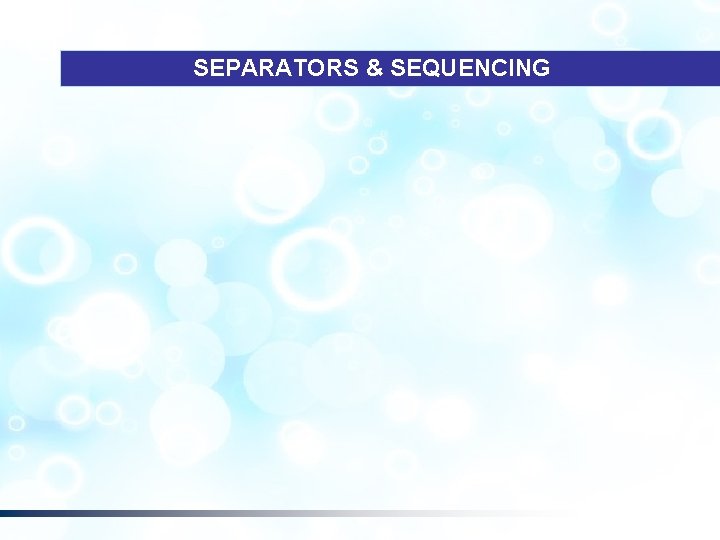 SEPARATORS & SEQUENCING